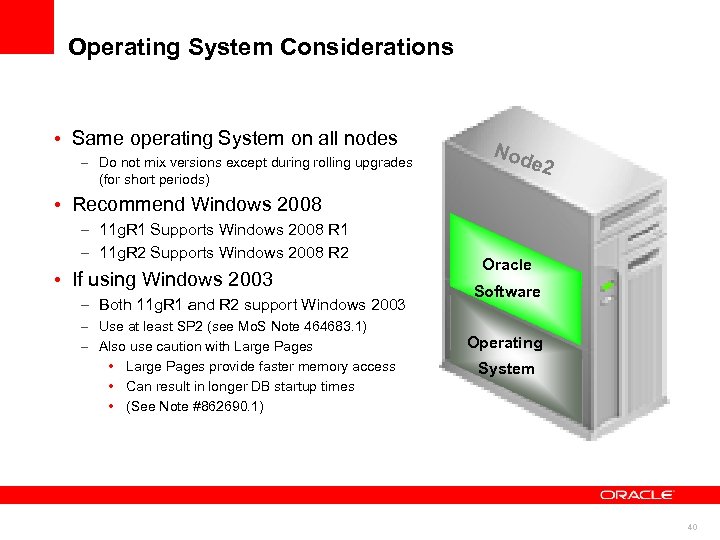 Operating System Considerations

• Same operating System on all nodes
– Do not mix versions except during rolling upgrades (for short periods)
• Recommend Windows 2008
– 11gR1 Supports Windows 2008 R1
– 11gR2 Supports Windows 2008 R2
• If using Windows 2003
– Both 11gR1 and R2 support Windows 2003
– Use at least SP2 (see MoS Note 464683.1)
– Also use caution with Large Pages
• Large Pages provide faster memory access
• Can result in longer DB startup times
• (See Note #862690.1)

Node2

Oracle Software

Operating System

ORACLE

40